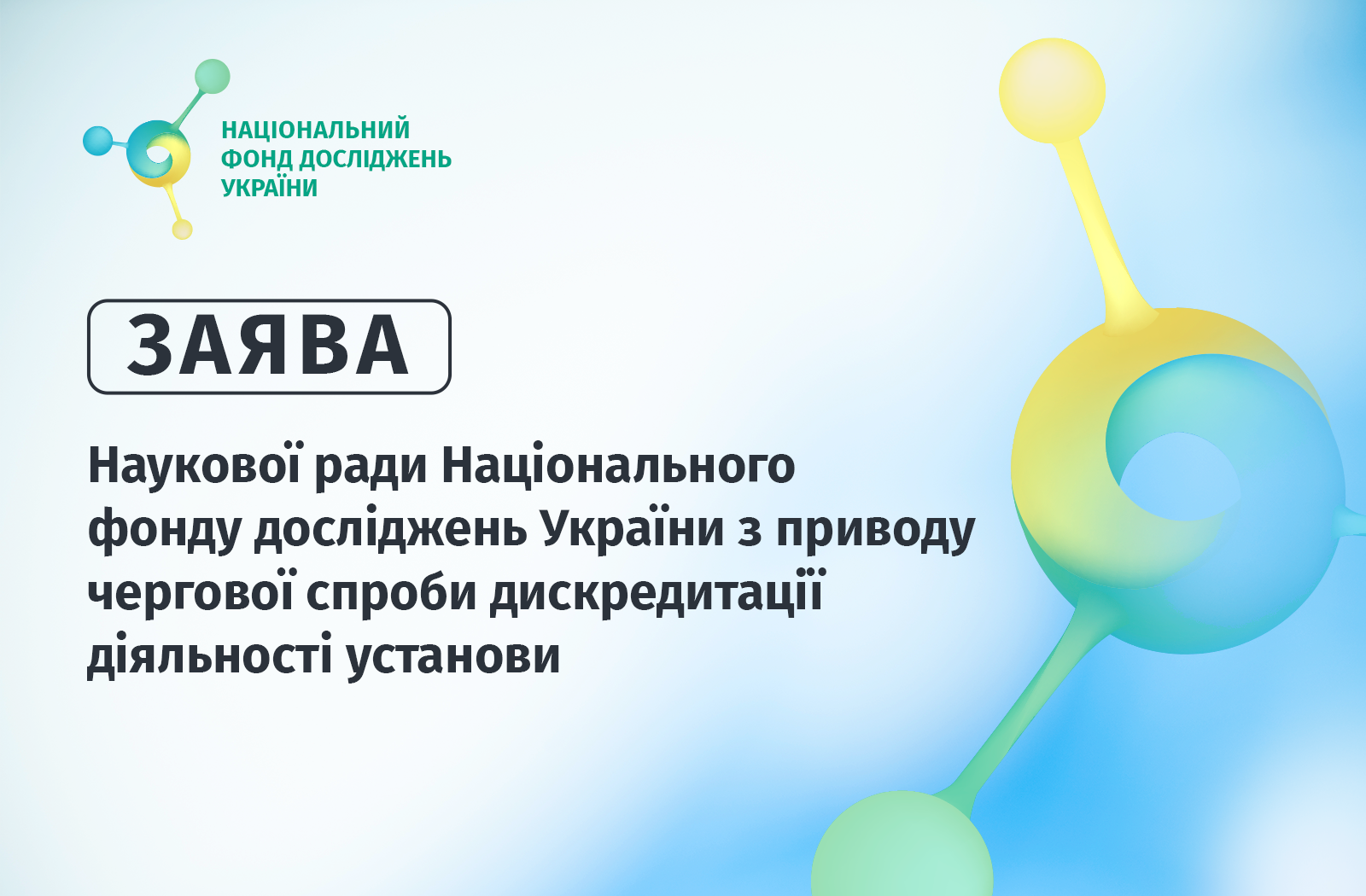 НАЦІОНАЛЬНИЙ
ФОНД ДОСЛІДЖЕНЬ
УКРАЇНИ

ЗАЯВА

Наукової ради Національного фонду досліджень України з приводу чергової спроби дискредитації діяльності установи